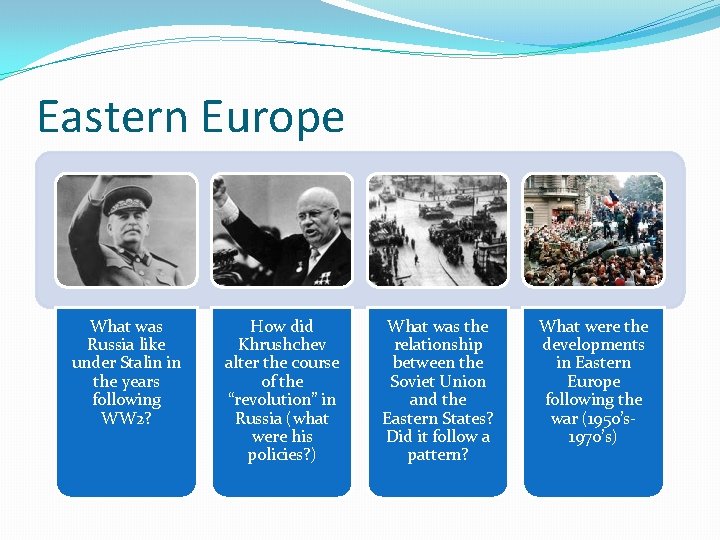 Eastern Europe

What was Russia like under Stalin in the years following WW2?

How did Khrushchev alter the course of the "revolution" in Russia (what were his policies?)

What was the relationship between the Soviet Union and the Eastern States? Did it follow a pattern?

What were the developments in Eastern Europe following the war (1950's-1970's)